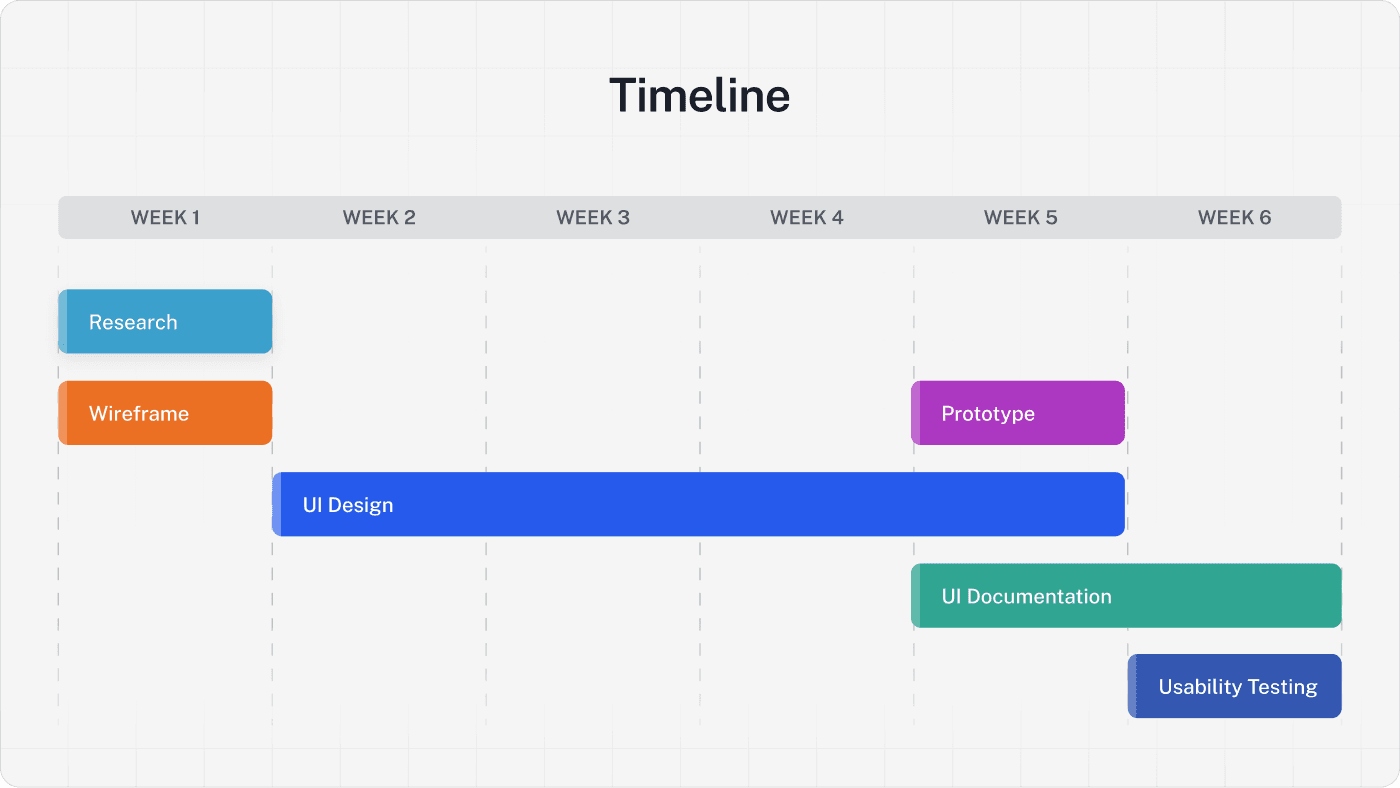 Timeline

WEEK 1 WEEK 2 WEEK 3 WEEK 4 WEEK 5 WEEK 6

Research

Wireframe

Prototype

UI Design

UI Documentation

Usability Testing